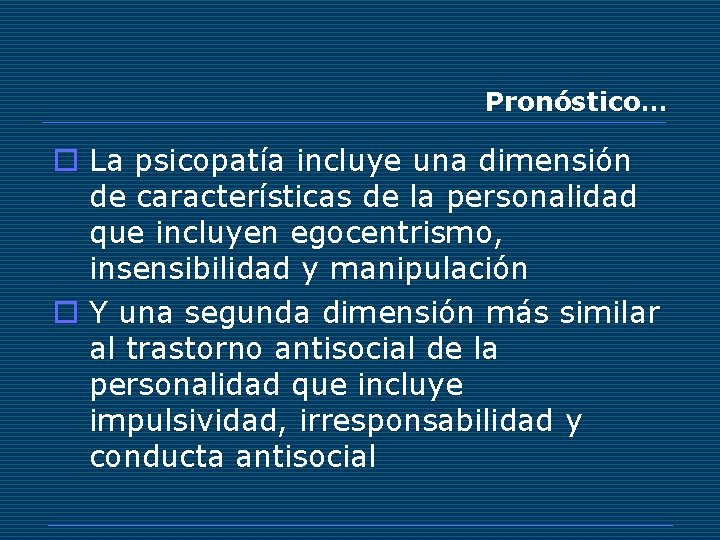 Pronóstico…

La psicopatía incluye una dimensión de características de la personalidad que incluyen egocentrismo, insensibilidad y manipulación

Y una segunda dimensión más similar al trastorno antisocial de la personalidad que incluye impulsividad, irresponsabilidad y conducta antisocial